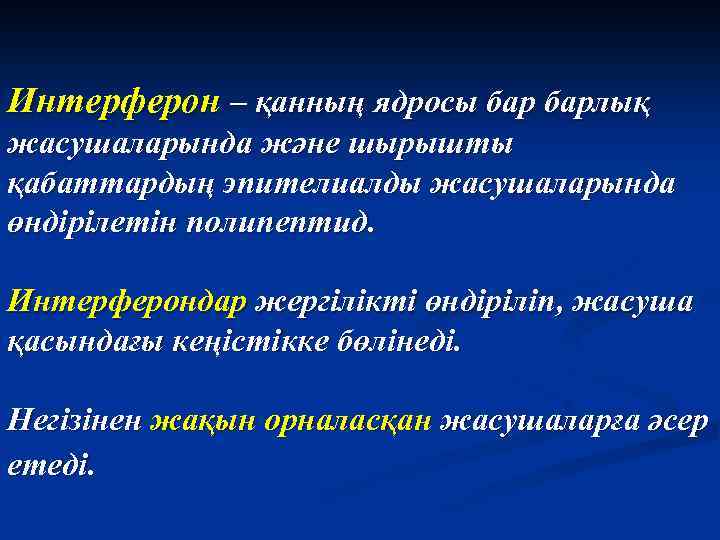 Интерферон – қанның ядросы бар барлық жасушаларында және шырышты қабаттардың эпителиалды жасушаларында өндірілетін полипептид.

Интерферондар жергілікті өндіріліп, жасуша қасындағы кеңістікке бөлінеді.

Негізінен жақын орналасқан жасушаларға әсер етеді.